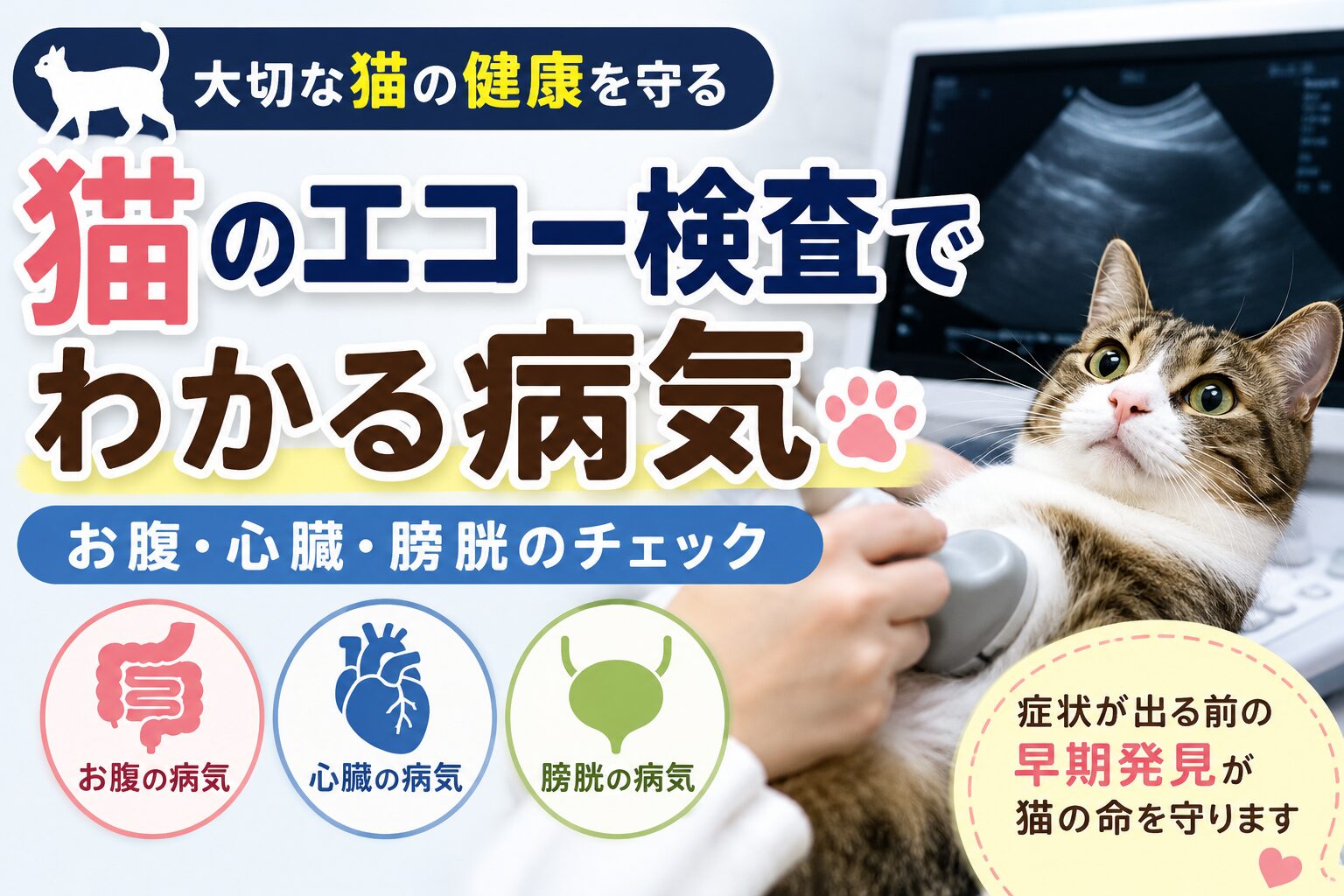 大切な猫の健康を守る

猫のエコー検査でわかる病気

お腹・心臓・膀胱のチェック

お腹の病気

心臓の病気

膀胱の病気

症状が出る前の早期発見が猫の命を守ります